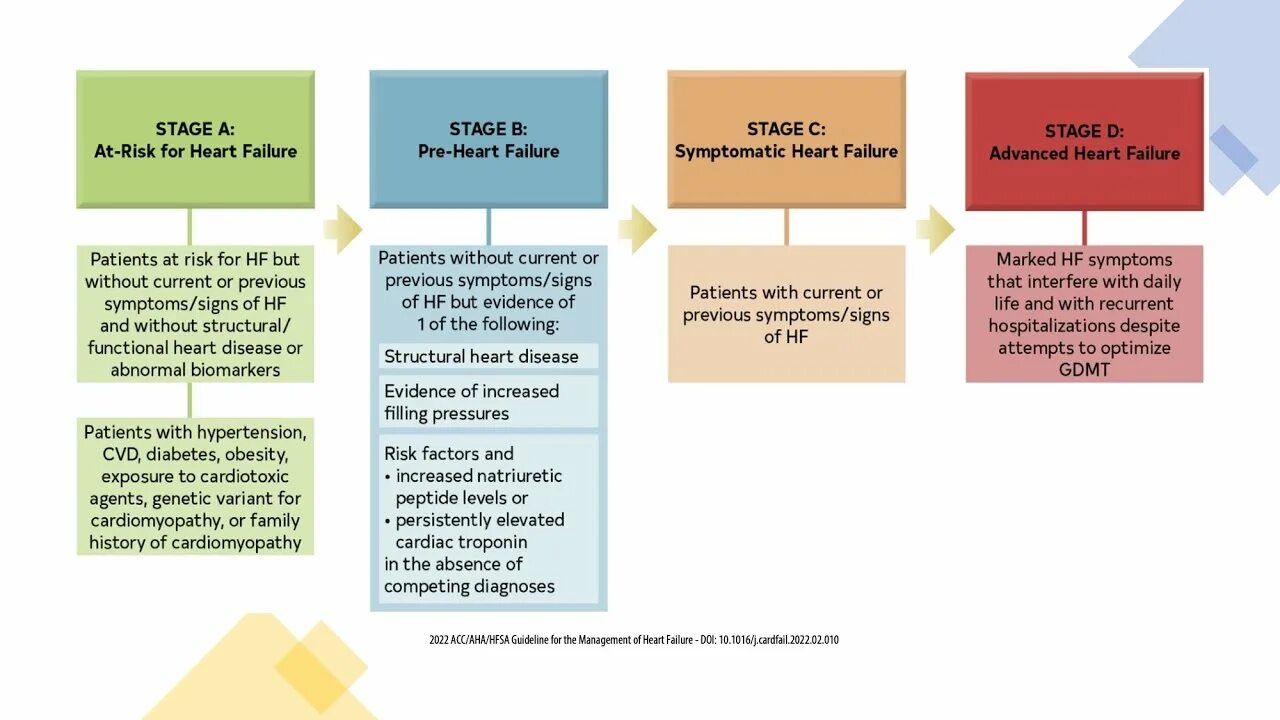 STAGE A:
At-Risk for Heart Failure

Patients at risk for HF but without current or previous symptoms/signs of HF and without structural/ functional heart disease or abnormal biomarkers

Patients with hypertension, CVD, diabetes, obesity, exposure to cardiotoxic agents, genetic variant for cardiomyopathy, or family history of cardiomyopathy

STAGE B:
Pre-Heart Failure

Patients without current or previous symptoms/signs of HF but evidence of 1 of the following:

Structural heart disease

Evidence of increased filling pressures

Risk factors and
• increased natriuretic peptide levels or
• persistently elevated cardiac troponin
in the absence of competing diagnoses

STAGE C:
Symptomatic Heart Failure

Patients with current or previous symptoms/signs of HF

STAGE D:
Advanced Heart Failure

Marked HF symptoms that interfere with daily life and with recurrent hospitalizations despite attempts to optimize GDMT

2022 ACC/AHA/HFSA Guideline for the Management of Heart Failure - DOI: 10.1016/j.cardfail.2022.02.010